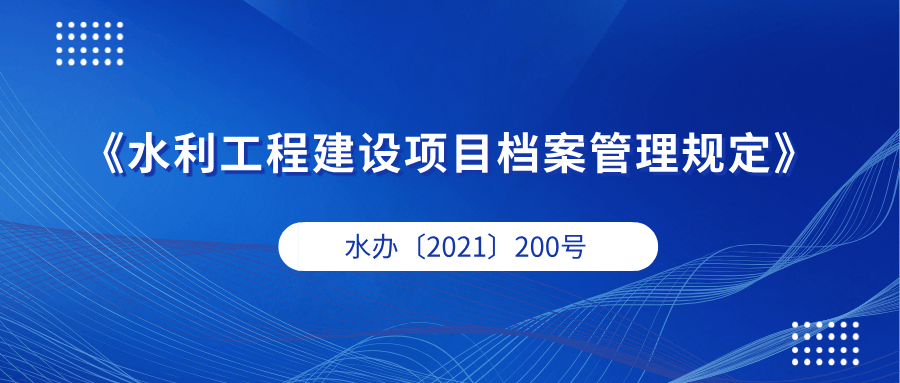 《水利工程建设项目档案管理规定》

水办〔2021〕200号